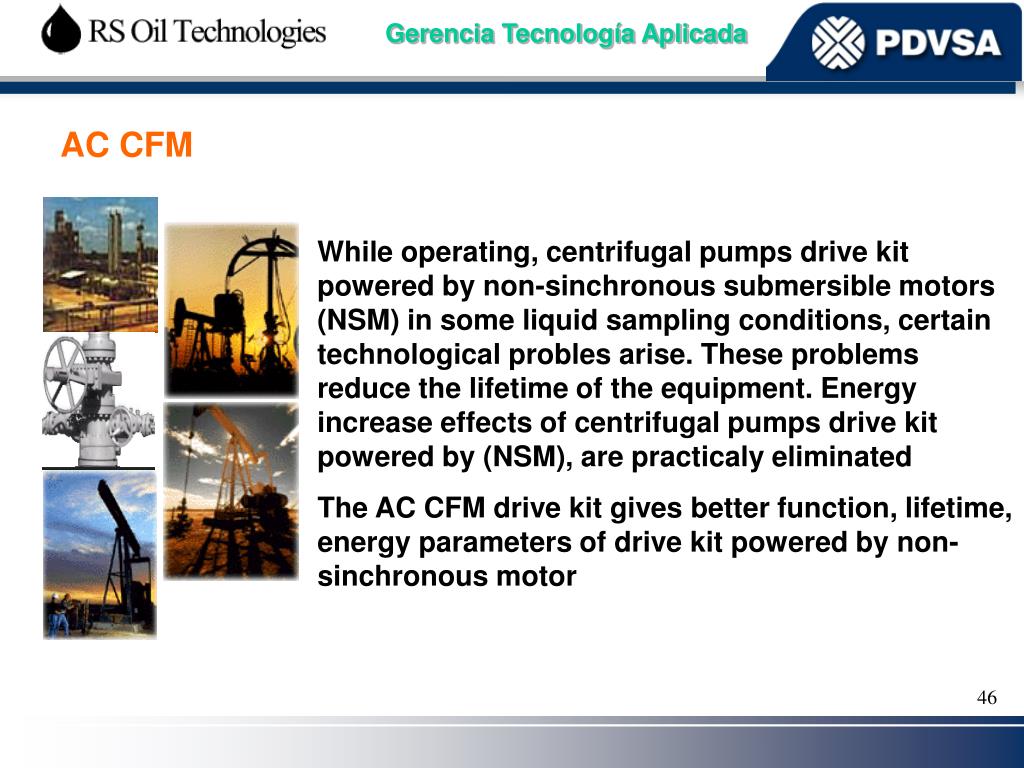 RS Oil Technologies

Gerencia Tecnología Aplicada

PDVSA

AC CFM

While operating, centrifugal pumps drive kit powered by non-sinchronous submersible motors (NSM) in some liquid sampling conditions, certain technological probles arise. These problems reduce the lifetime of the equipment. Energy increase effects of centrifugal pumps drive kit powered by (NSM), are practicaly eliminated

The AC CFM drive kit gives better function, lifetime, energy parameters of drive kit powered by non-sinchronous motor

46